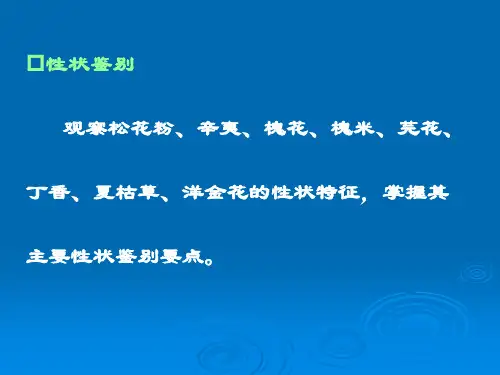 □性状鉴别

观察松花粉、辛夷、槐花、槐米、芫花、丁香、夏枯草、洋金花的性状特征，掌握其主要性状鉴别要点。